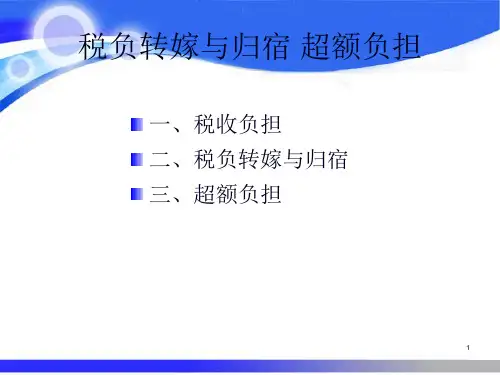 税负转嫁与归宿 超额负担

一、税收负担
二、税负转嫁与归宿
三、超额负担

1